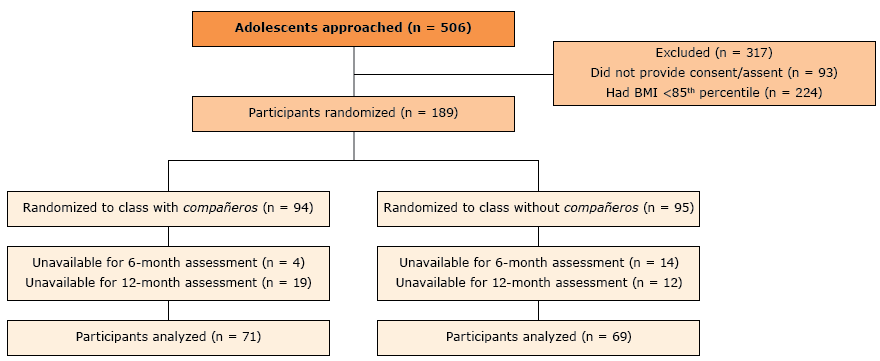 Adolescents approached (n = 506)

Excluded (n = 317)
Did not provide consent/assent (n = 93)
Had BMI <85$^{th}$ percentile (n = 224)

Participants randomized (n = 189)

Randomized to class with compañeros (n = 94)

Unavailable for 6-month assessment (n = 4)
Unavailable for 12-month assessment (n = 19)

Participants analyzed (n = 71)

Randomized to class without compañeros (n = 95)

Unavailable for 6-month assessment (n = 14)
Unavailable for 12-month assessment (n = 12)

Participants analyzed (n = 69)